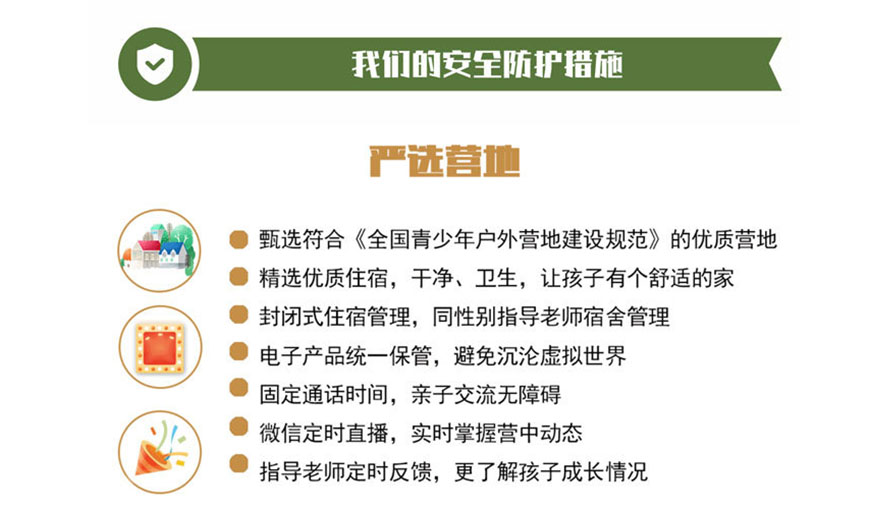 我们的安全防护措施

严选营地

甄选符合《全国青少年户外营地建设规范》的优质营地

精选优质住宿，干净、卫生，让孩子有个舒适的家

封闭式住宿管理，同性别指导老师宿舍管理

电子产品统一保管，避免沉沦虚拟世界

固定通话时间，亲子交流无障碍

微信定时直播，实时掌握营中动态

指导老师定时反馈，更了解孩子成长情况